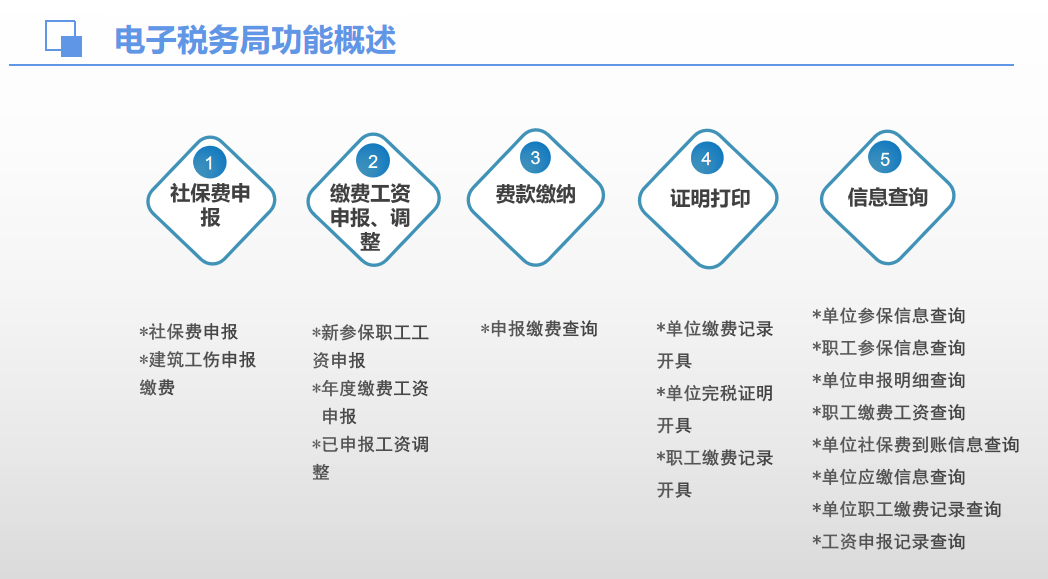 电子税务局功能概述

1
社保费申报

2
缴费工资申报、调整

3
费款缴纳

4
证明打印

5
信息查询

*社保费申报
*建筑工伤申报缴费

*新参保职工工资申报
*年度缴费工资申报
*已申报工资调整

*申报缴费查询

*单位缴费记录开具
*单位完税证明开具
*职工缴费记录开具

*单位参保信息查询
*职工参保信息查询
*单位申报明细查询
*职工缴费工资查询
*单位社保费到账信息查询
*单位应缴信息查询
*单位职工缴费记录查询
*工资申报记录查询